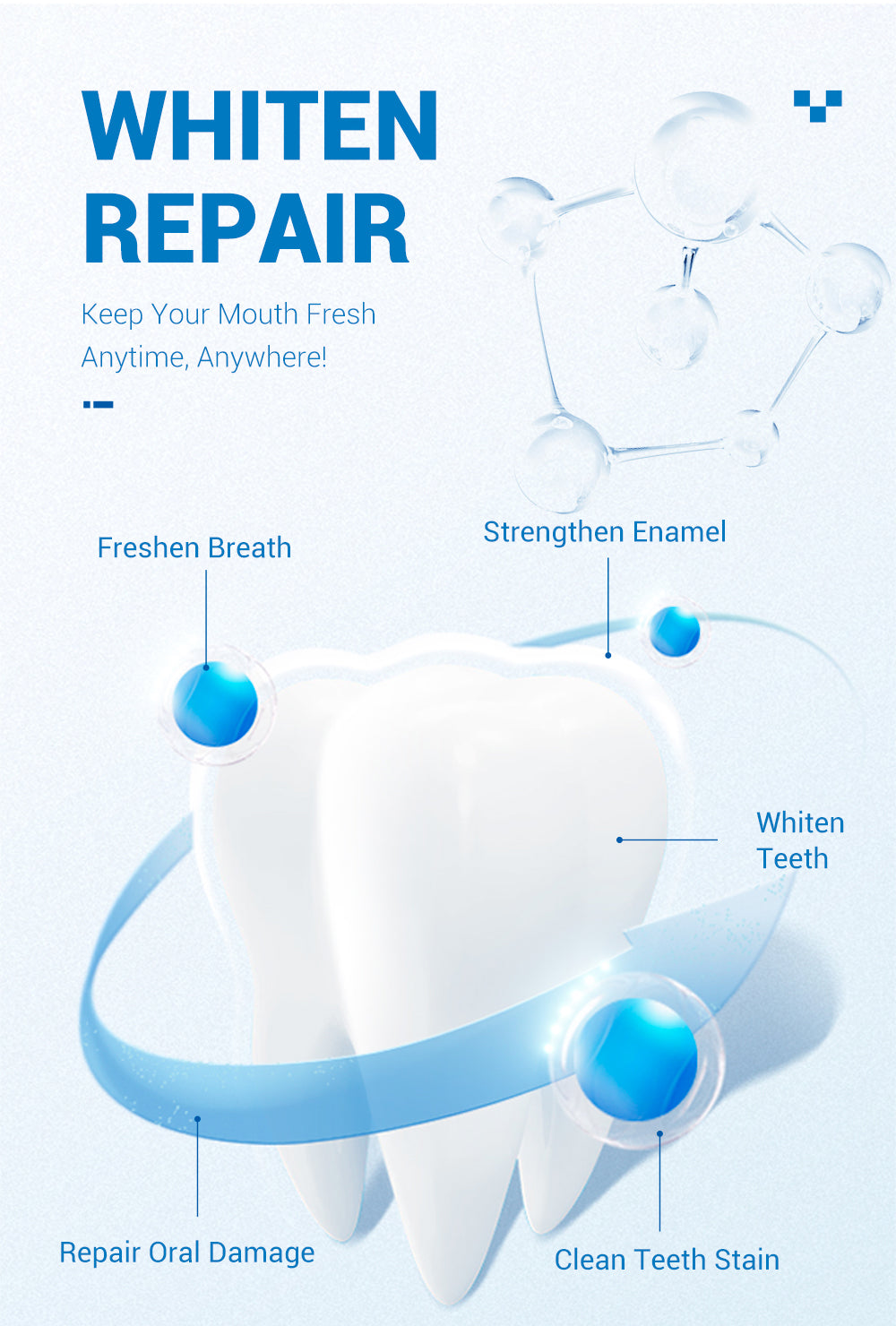 WHITEN REPAIR

Keep Your Mouth Fresh Anytime, Anywhere!

Freshen Breath

Strengthen Enamel

Whiten Teeth

Repair Oral Damage

Clean Teeth Stain